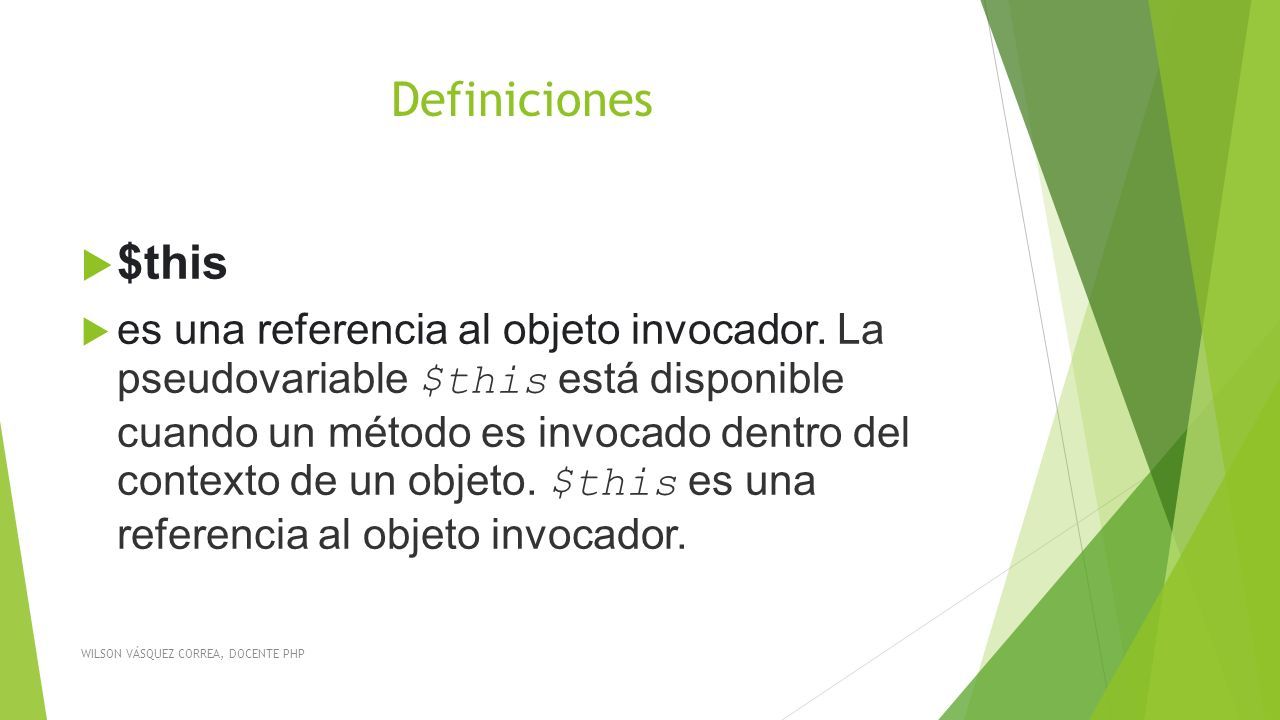 Definiciones

$this

es una referencia al objeto invocador. La pseudovariable $this está disponible cuando un método es invocado dentro del contexto de un objeto. $this es una referencia al objeto invocador.

WILSON VÁSQUEZ CORREA, DOCENTE PHP